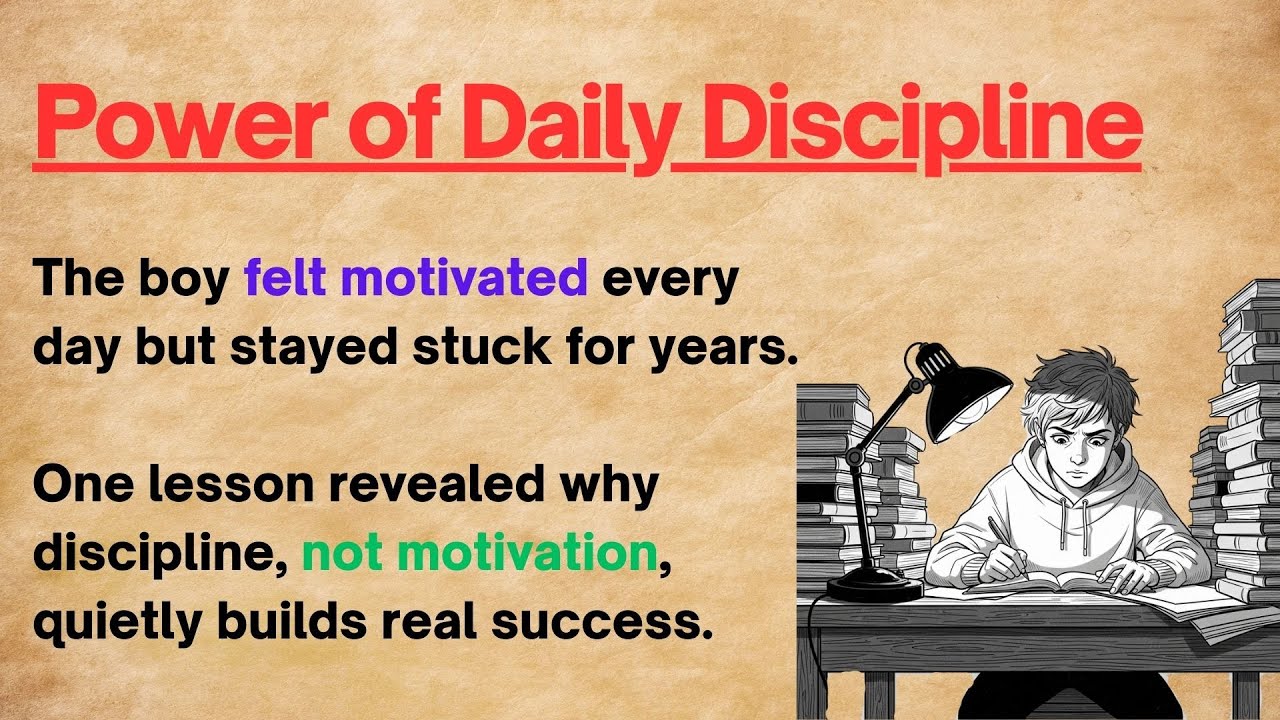 Power of Daily Discipline

The boy felt motivated every day but stayed stuck for years.

One lesson revealed why discipline, not motivation, quietly builds real success.